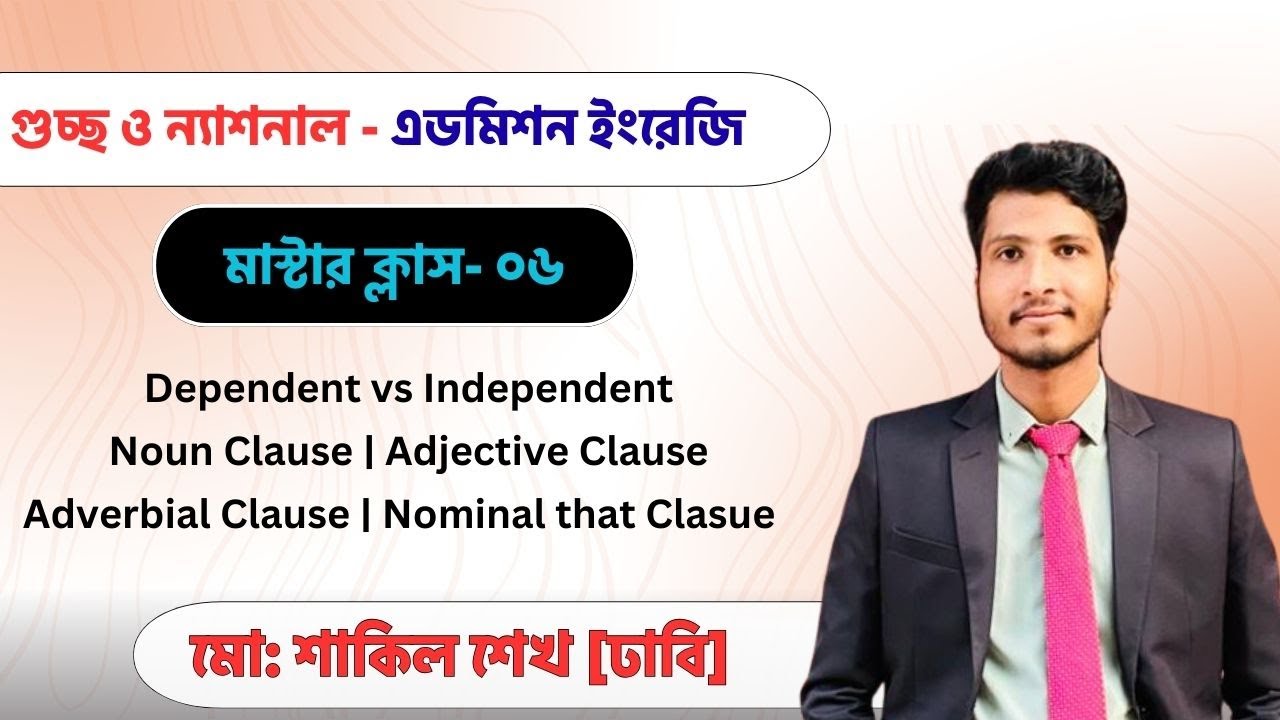 গুচ্ছ ও ন্যাশনাল - এডমিশন ইংরেজি

মাস্টার ক্লাস- ০৬

Dependent vs Independent
Noun Clause | Adjective Clause
Adverbial Clause | Nominal that Clasue

মো: শাকিল শেখ [ঢাবি]